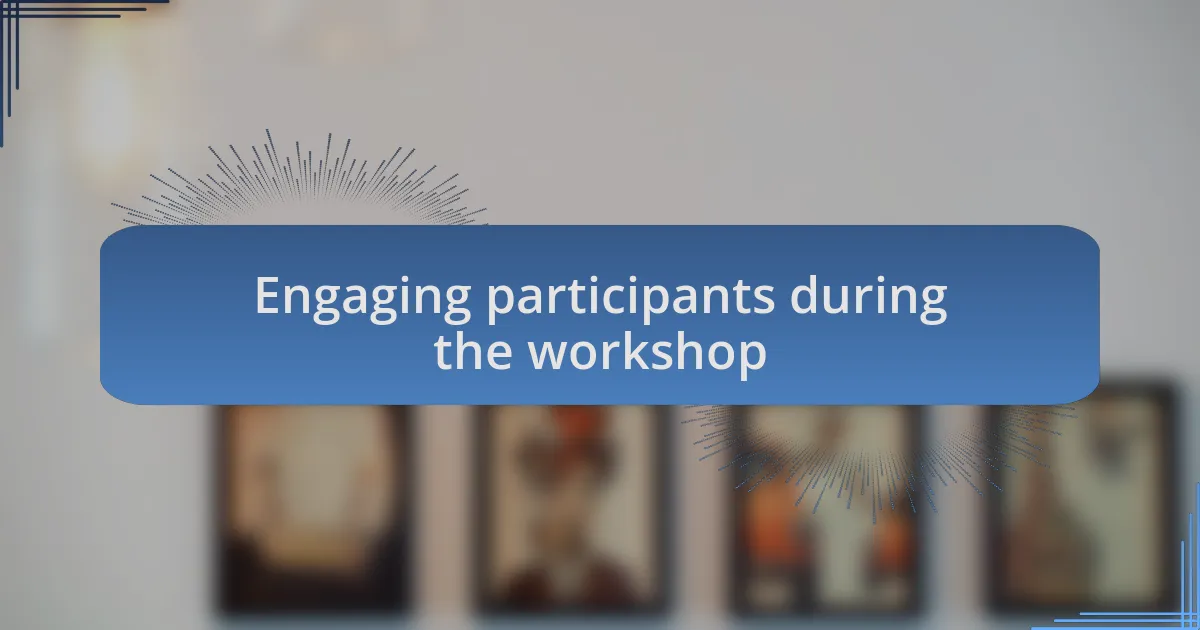 Engaging participants during the workshop